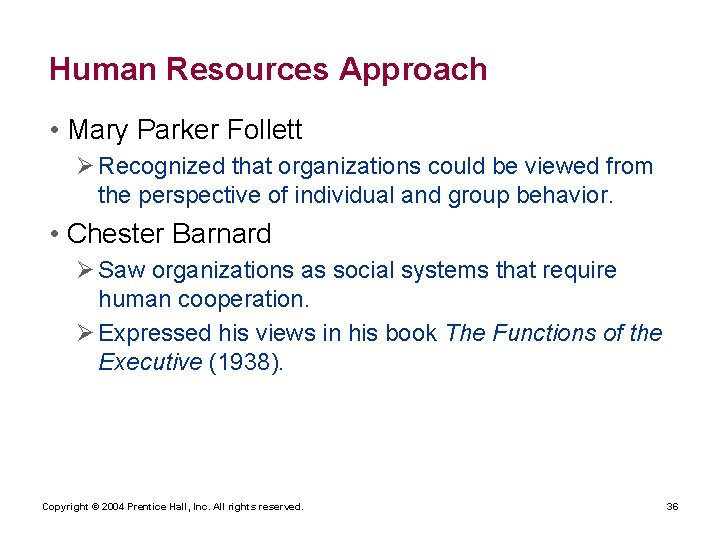 Human Resources Approach

• Mary Parker Follett

➢ Recognized that organizations could be viewed from the perspective of individual and group behavior.

• Chester Barnard

➢ Saw organizations as social systems that require human cooperation.

➢ Expressed his views in his book The Functions of the Executive (1938).

Copyright © 2004 Prentice Hall, Inc. All rights reserved.

36